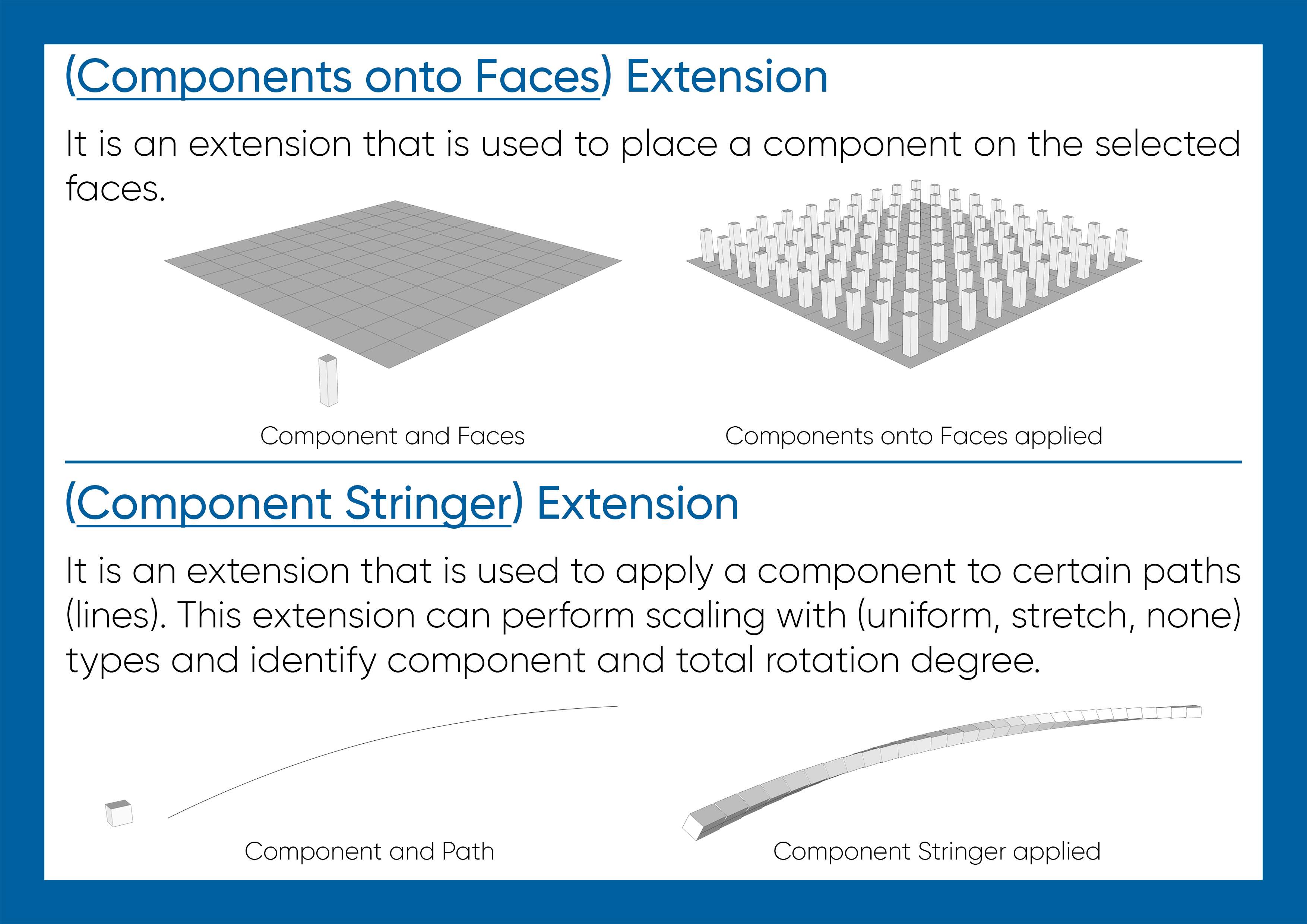 (Components onto Faces) Extension

It is an extension that is used to place a component on the selected faces.

Component and Faces

Components onto Faces applied

(Component Stringer) Extension

It is an extension that is used to apply a component to certain paths (lines). This extension can perform scaling with (uniform, stretch, none) types and identify component and total rotation degree.

Component and Path

Component Stringer applied